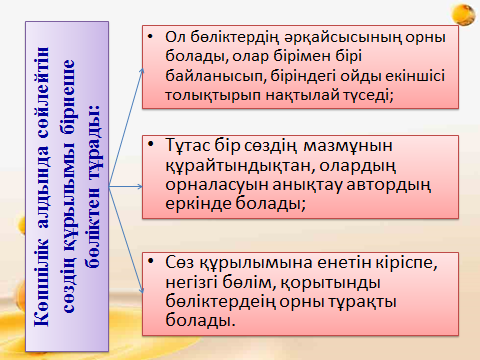 Көпшілік алдында сөйлейтін сөздің құрылымы бірнеше бөліктен тұрады:

• Ол бөліктердің әрқайсысының орны болады, олар бірімен бірі байланысып, біріндегі ойды екіншісі толықтырып нақтылай түседі;

• Тұтас бір сөздің мазмұнын құрайтындықтан, олардың орналасуын анықтау автордың еркінде болады;

• Сөз құрылымына енетін кіріспе, негізгі бөлім, қорытынды бөліктердеің орны тұрақты болады.